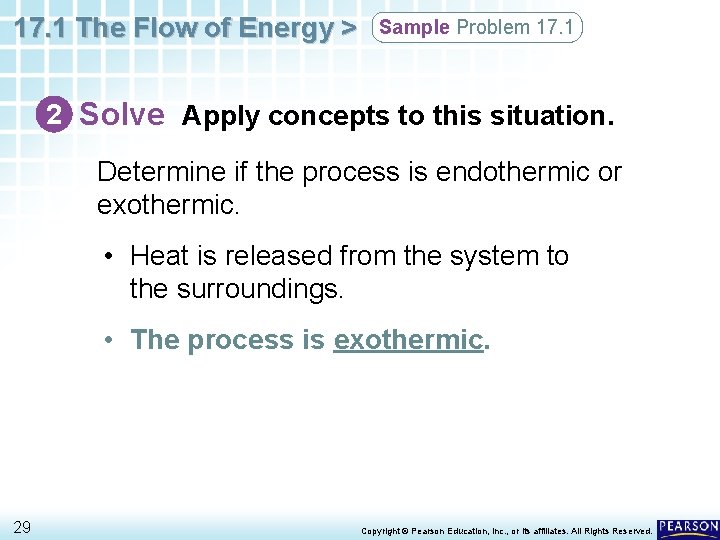 17.1 The Flow of Energy > Sample Problem 17.1

2 Solve Apply concepts to this situation.

Determine if the process is endothermic or exothermic.

• Heat is released from the system to the surroundings.

• The process is exothermic.

29

Copyright © Pearson Education, Inc., or its affiliates. All Rights Reserved.

PEARSON